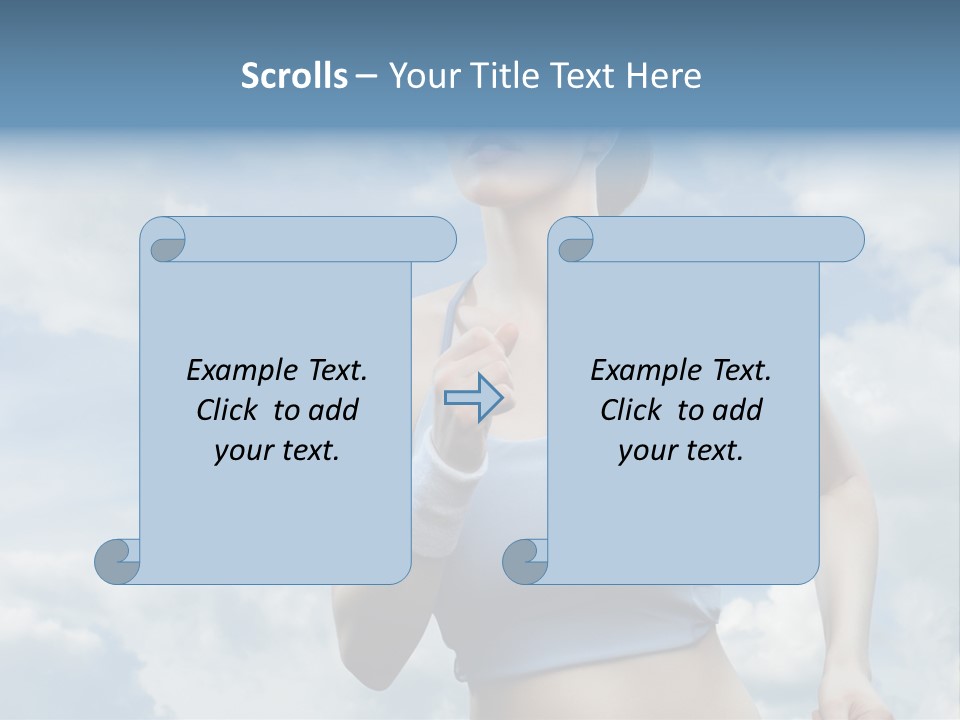 Scrolls – Your Title Text Here

Example Text. Click to add your text.

Example Text. Click to add your text.